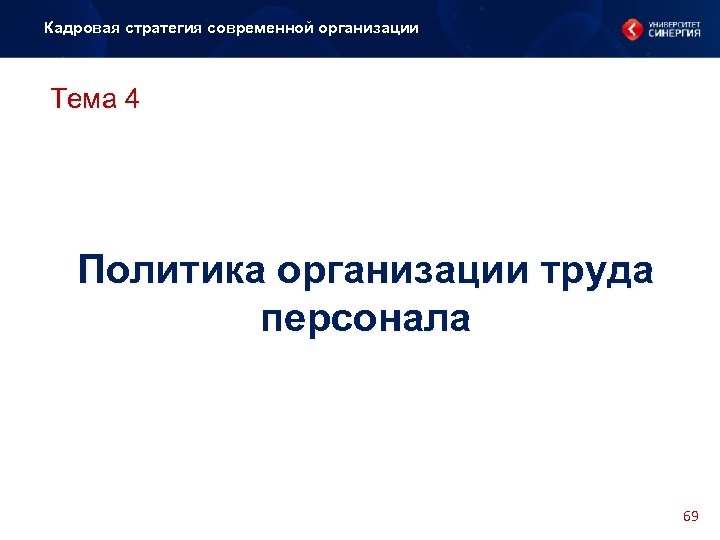 Кадровая стратегия современной организации

УНИВЕРСИТЕТ СИНЕРГИЯ

Тема 4

Политика организации труда персонала

69